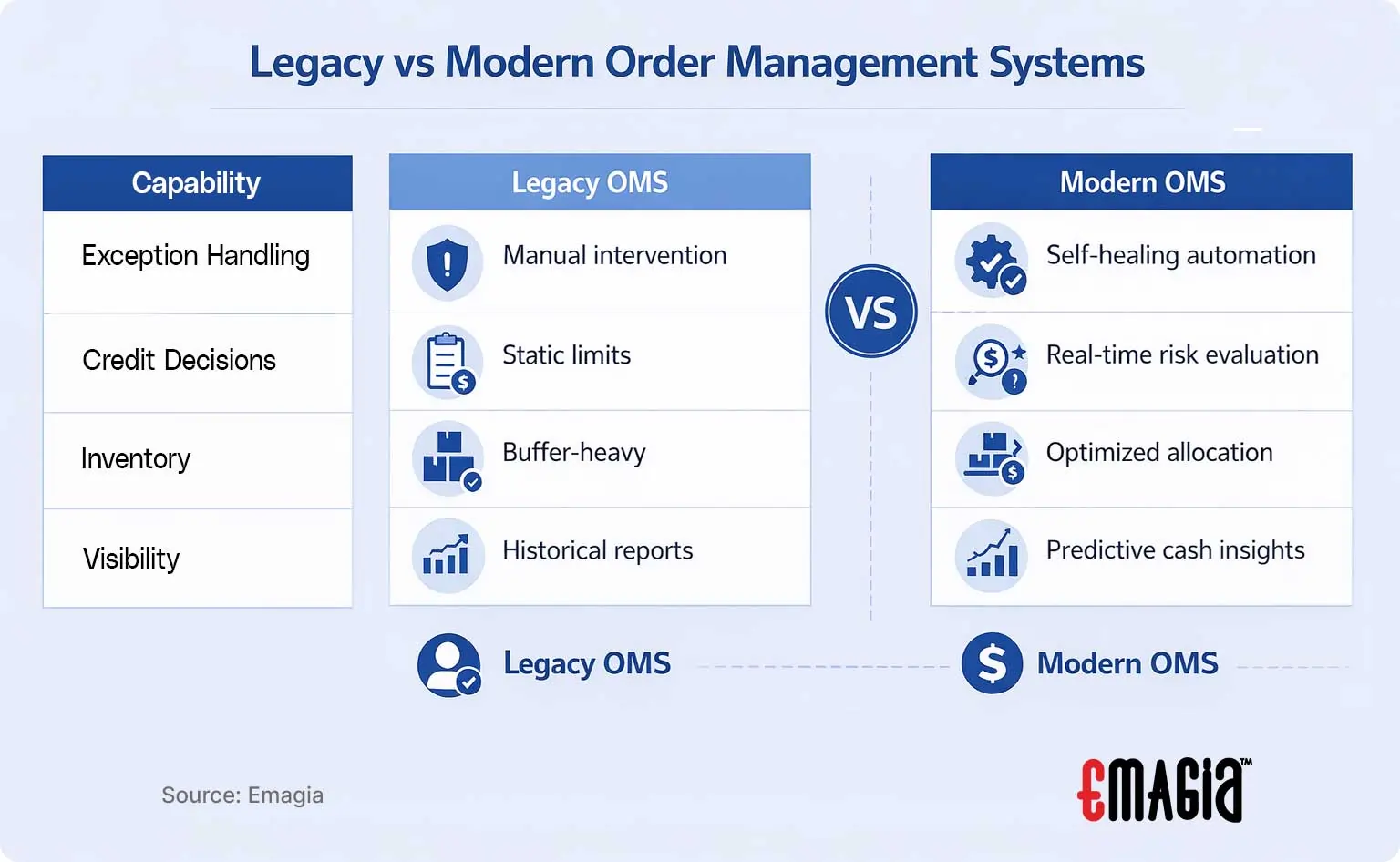 Legacy vs Modern Order Management Systems

| Capability | Legacy OMS | Modern OMS |
|---|---|---|
| Exception Handling | Manual intervention | Self-healing automation |
| Credit Decisions | Static limits | Real-time risk evaluation |
| Inventory | Buffer-heavy | Optimized allocation |
| Visibility | Historical reports | Predictive cash insights |

VS

Legacy OMS

Modern OMS

Source: Emagia

EMAGIA™